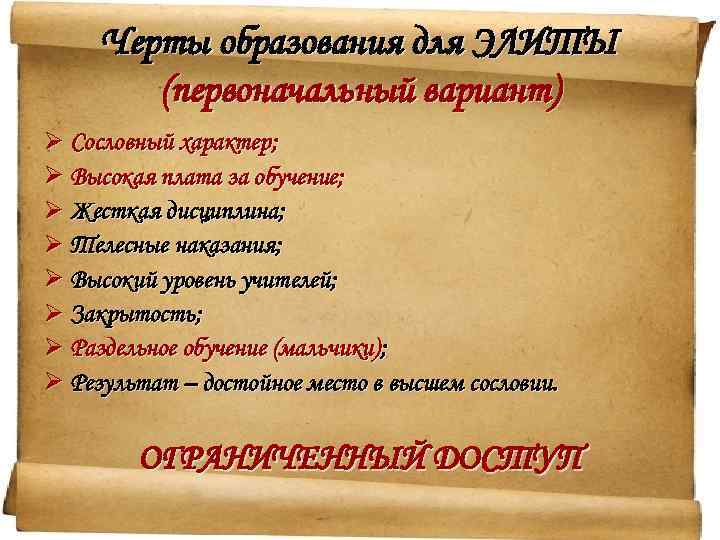 Черты образования для ЭЛИТЫ
(первоначальный вариант)

➢ Сословный характер;
➢ Высокая плата за обучение;
➢ Жесткая дисциплина;
➢ Телесные наказания;
➢ Высокий уровень учителей;
➢ Закрытость;
➢ Раздельное обучение (мальчики);
➢ Результат – достойное место в высшем сословии.

ОГРАНИЧЕННЫЙ ДОСТУП